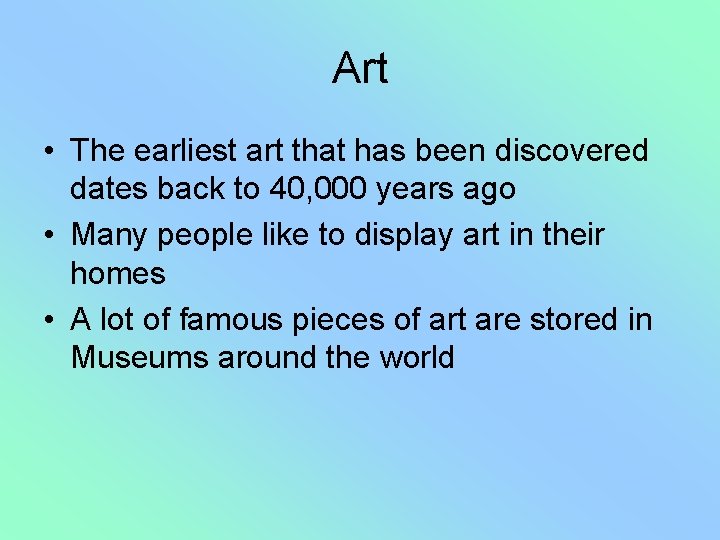 Art

• The earliest art that has been discovered dates back to 40,000 years ago
• Many people like to display art in their homes
• A lot of famous pieces of art are stored in Museums around the world